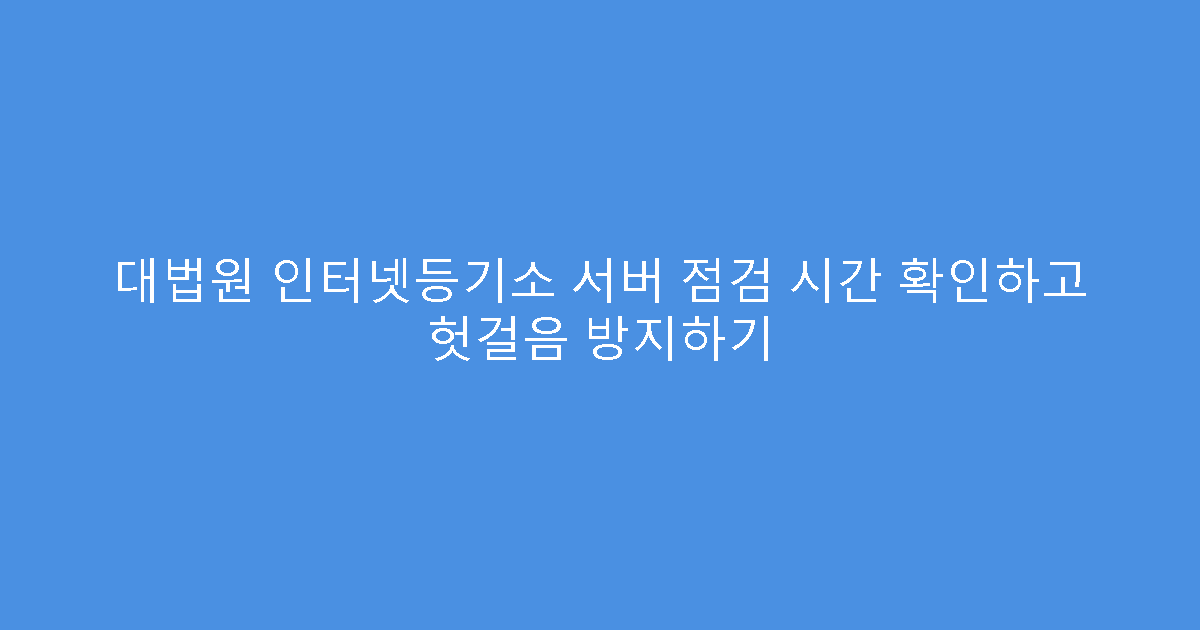 대법원 인터넷등기소 서버 점검 시간 확인하고 헛걸음 방지하기